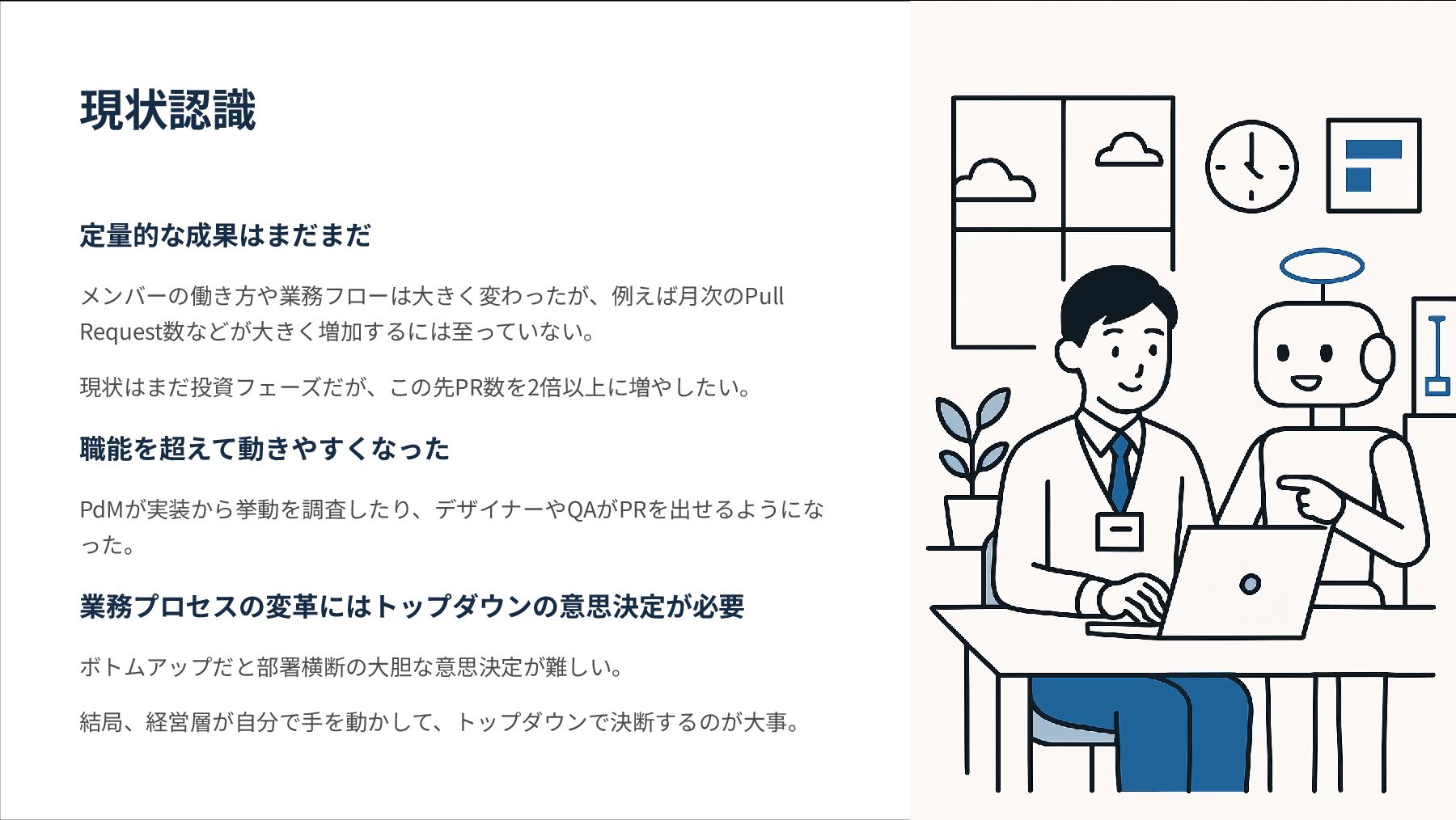 現状認識

定量的な成果はまだまだ

メンバーの働き方や業務フローは大きく変わったが、例えば月次のPull Request数などが大きく増加するには至っていない。

現状はまだ投資フェーズだが、この先PR数を2倍以上に増やしたい。

職能を超えて動きやすくなった

PdMが実装から挙動を調査したり、デザイナーやQAがPRを出せるようになった。

業務プロセスの変革にはトップダウンの意思決定が必要

ボトムアップだと部署横断の大胆な意思決定が難しい。

結局、経営層が自分で手を動かして、トップダウンで決断するのが大事。